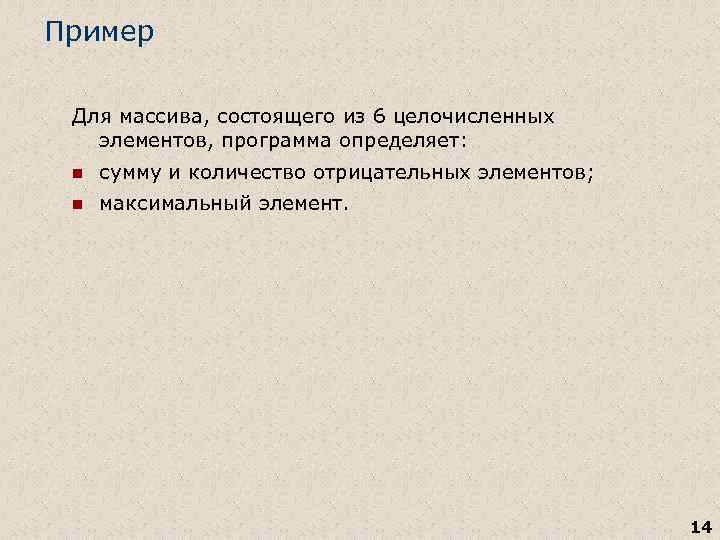 Пример

Для массива, состоящего из 6 целочисленных элементов, программа определяет:

- сумму и количество отрицательных элементов;
- максимальный элемент.

14